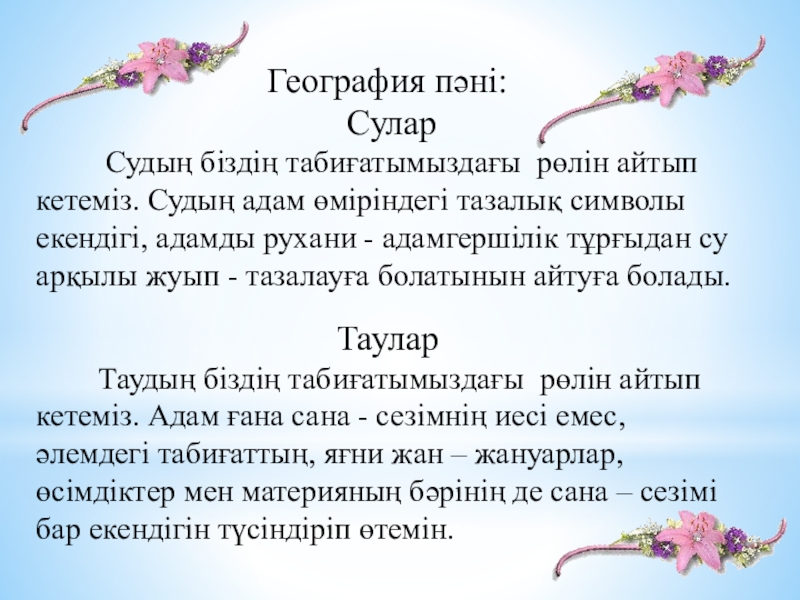 География пәні:
Сулар

Судың біздің табиғатымыздағы рөлін айтып кетеміз. Судың адам өміріндегі тазалық символы екендігі, адамды рухани - адамгершілік тұрғыдан су арқылы жуып - тазалауға болатынын айтуға болады.

Таулар

Таудың біздің табиғатымыздағы рөлін айтып кетеміз. Адам ғана сана - сезімнің иесі емес, әлемдегі табиғаттың, яғни жан – жануарлар, өсімдіктер мен материяның бәрінің де сана – сезімі бар екендігін түсіндіріп өтемін.